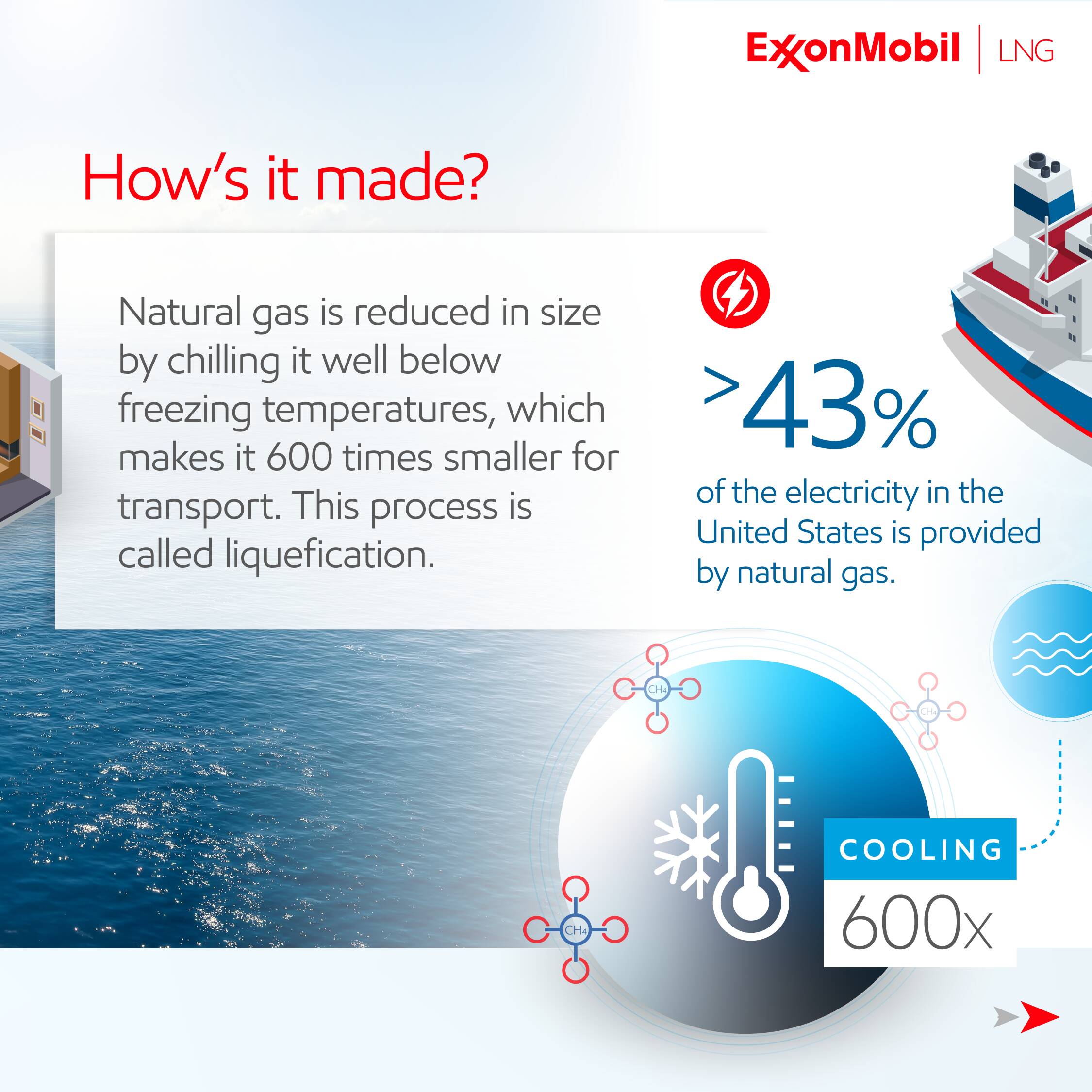 ExxonMobil | LNG

How's it made?

Natural gas is reduced in size by chilling it well below freezing temperatures, which makes it 600 times smaller for transport. This process is called liquefication.

>43%

of the electricity in the United States is provided by natural gas.

$CH_4$

$CH_4$

$CH_4$

COOLING

600x